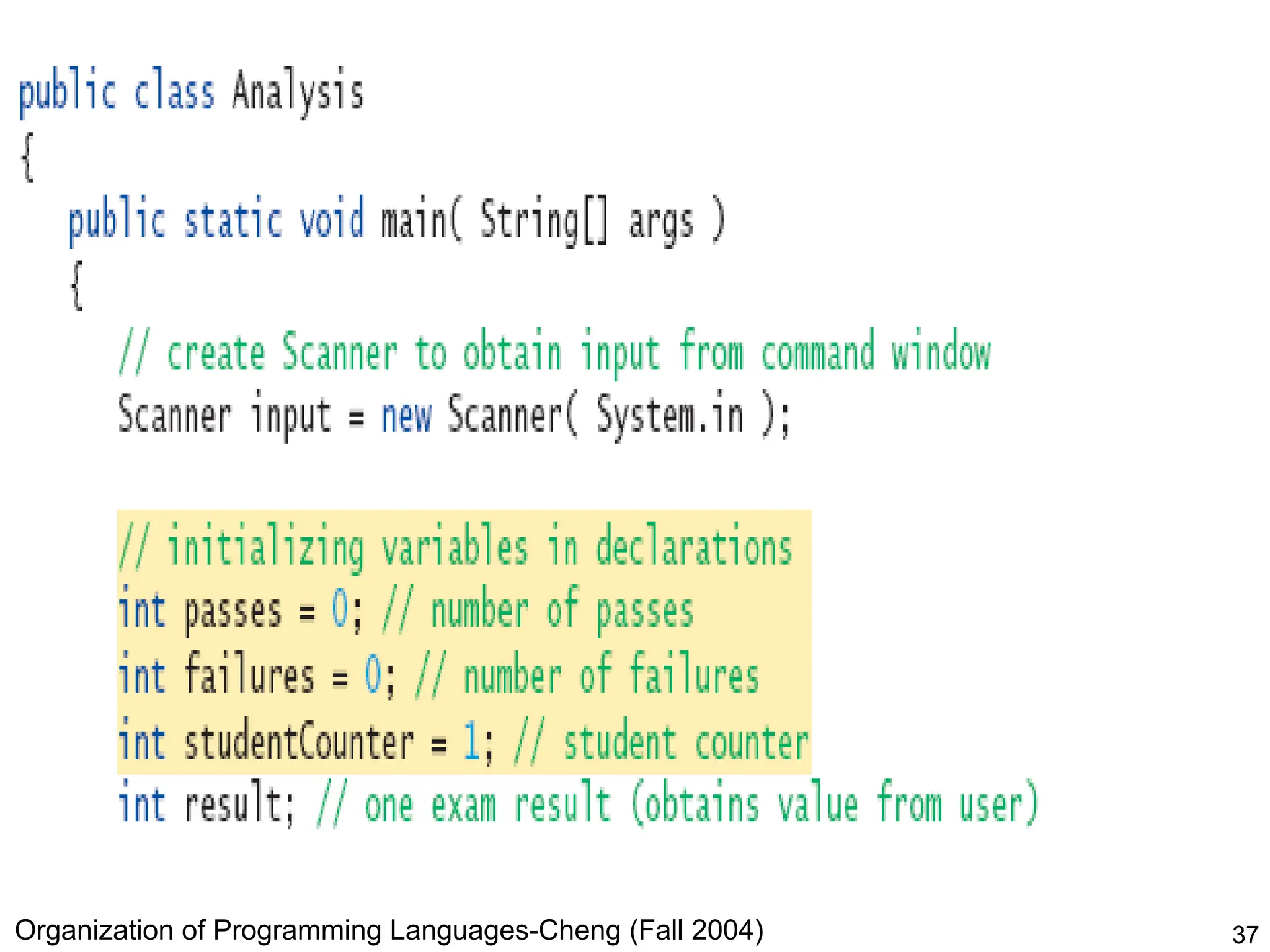 public class Analysis
{
public static void main( String[] args )
{
// create Scanner to obtain input from command window
Scanner input = new Scanner( System.in );

// initializing variables in declarations
int passes = 0; // number of passes
int failures = 0; // number of failures
int studentCounter = 1; // student counter
int result; // one exam result (obtains value from user)

Organization of Programming Languages-Cheng (Fall 2004)

37